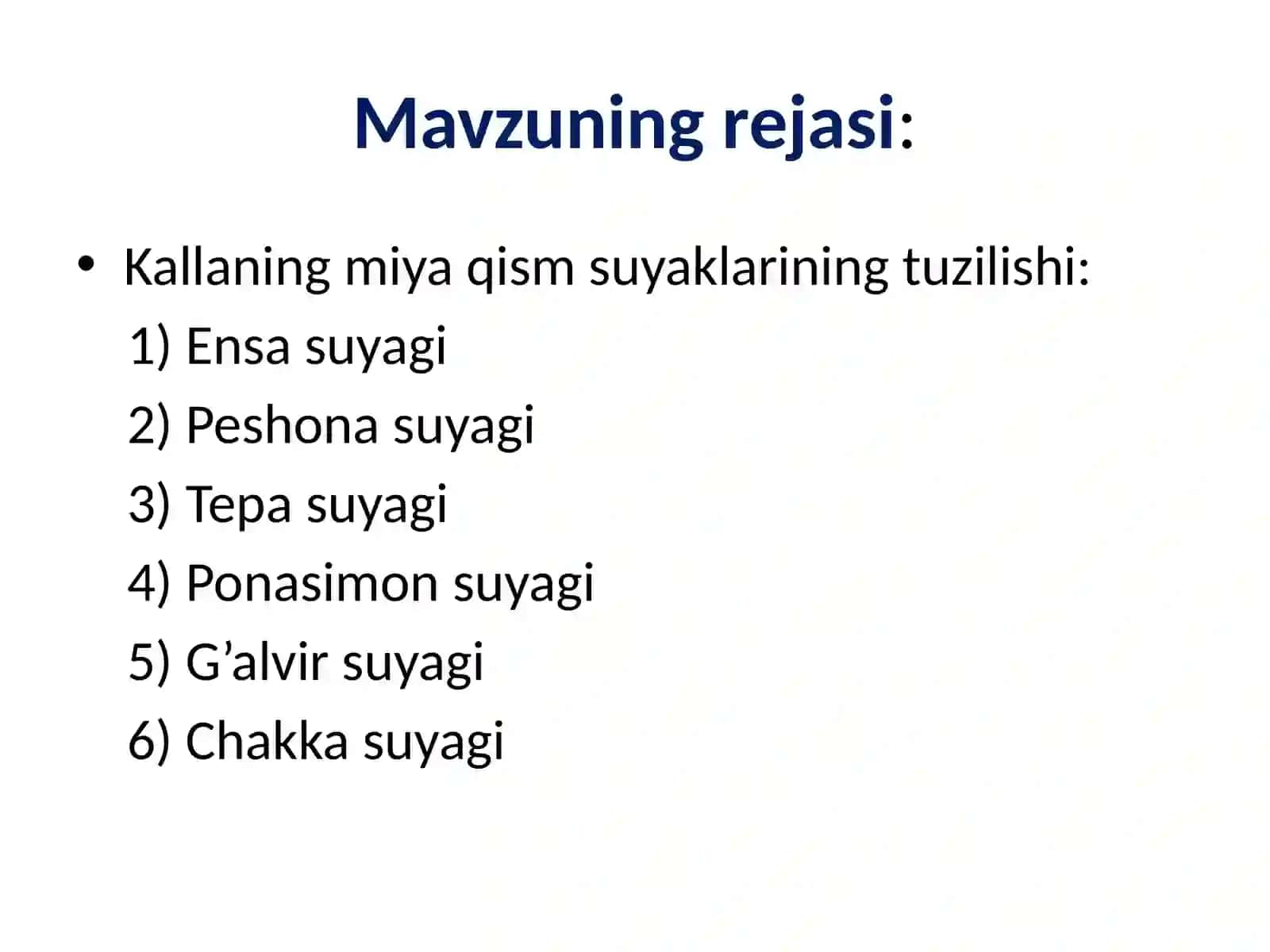 Mavzuning rejasi:

• Kallaning miya qism suyaklarining tuzilishi:
1) Ensa suyagi
2) Peshona suyagi
3) Tepa suyagi
4) Ponasimon suyagi
5) G’alvir suyagi
6) Chakka suyagi